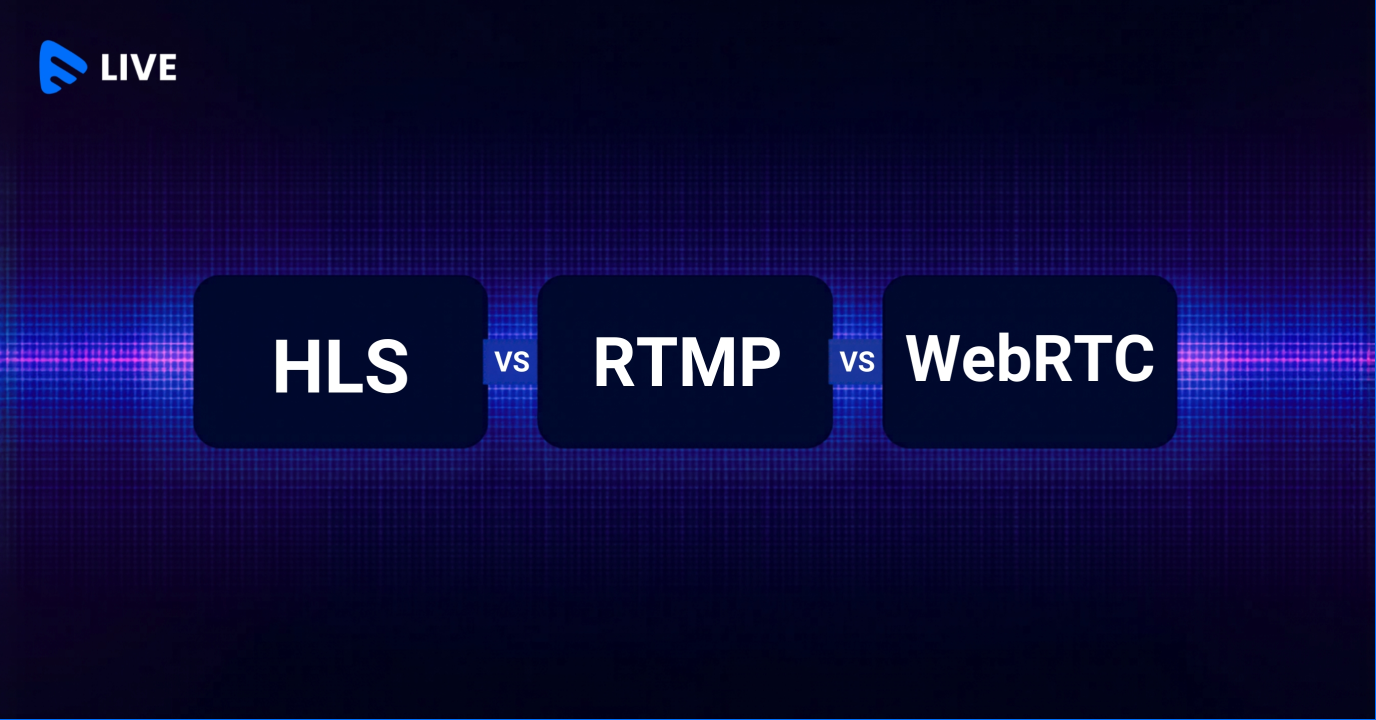 LIVE

HLS VS RTMP VS WebRTC